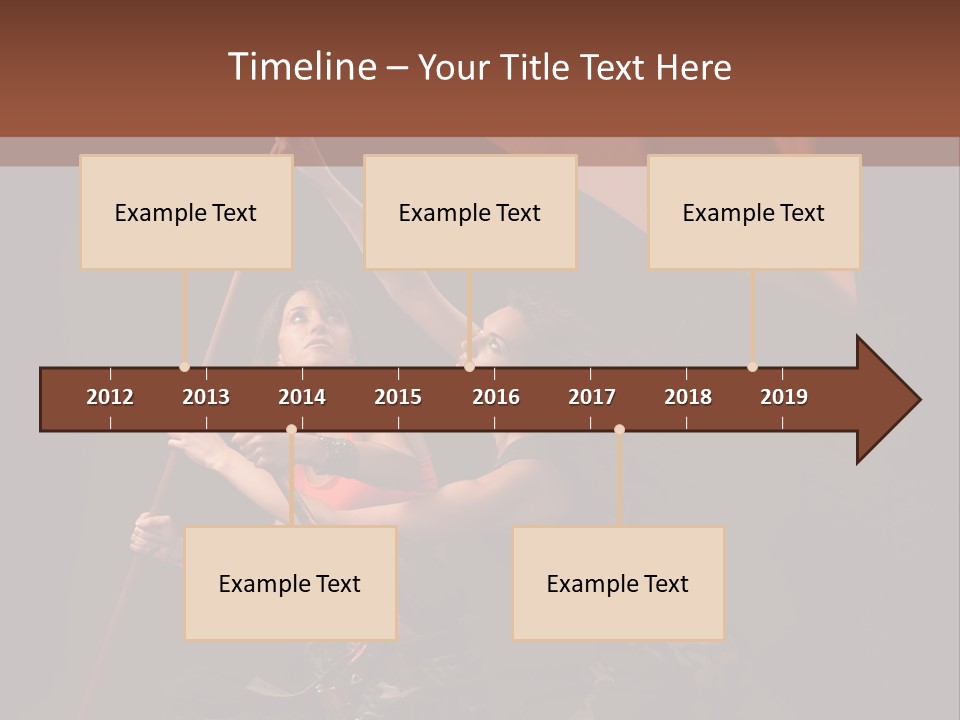 Timeline – Your Title Text Here

Example Text

Example Text

Example Text

2012 2013 2014 2015 2016 2017 2018 2019

Example Text

Example Text